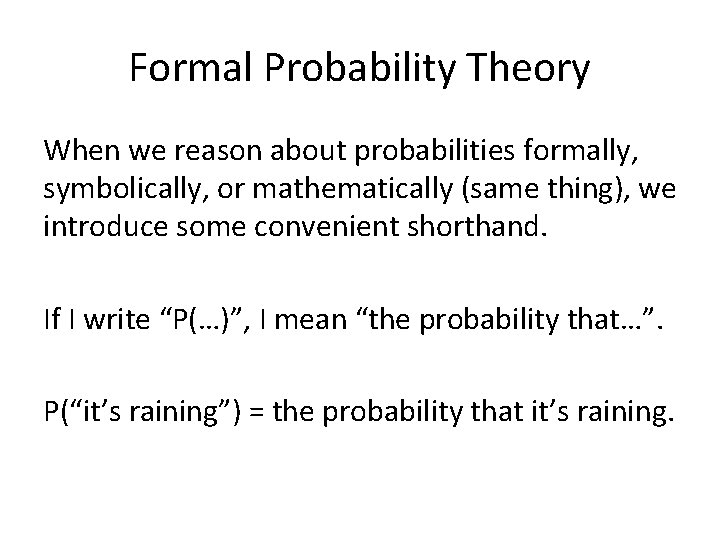 Formal Probability Theory

When we reason about probabilities formally, symbolically, or mathematically (same thing), we introduce some convenient shorthand.

If I write “P(…)”, I mean “the probability that…”.

P(“it’s raining”) = the probability that it’s raining.